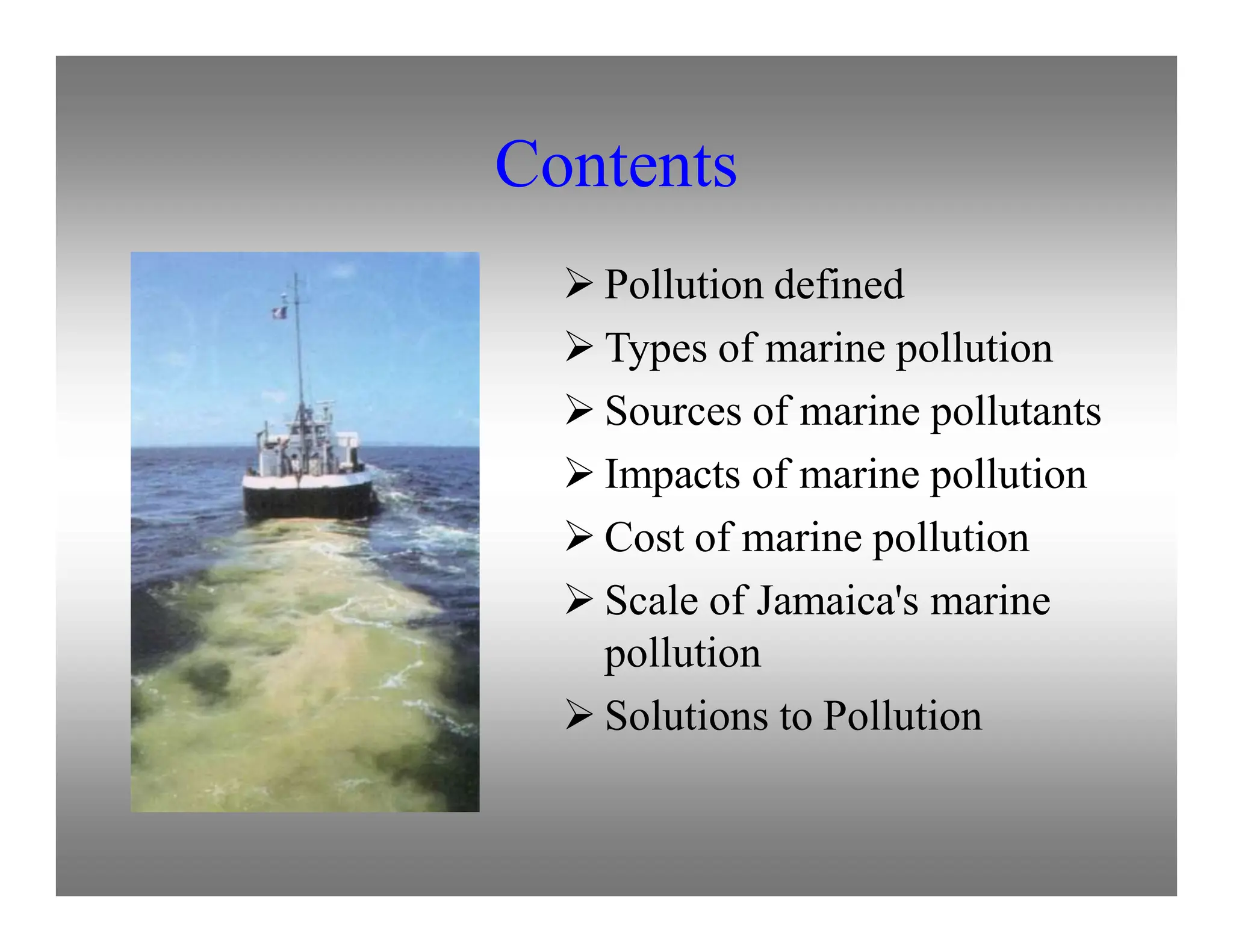 Contents

➢ Pollution defined
➢ Types of marine pollution
➢ Sources of marine pollutants
➢ Impacts of marine pollution
➢ Cost of marine pollution
➢ Scale of Jamaica's marine pollution
➢ Solutions to Pollution